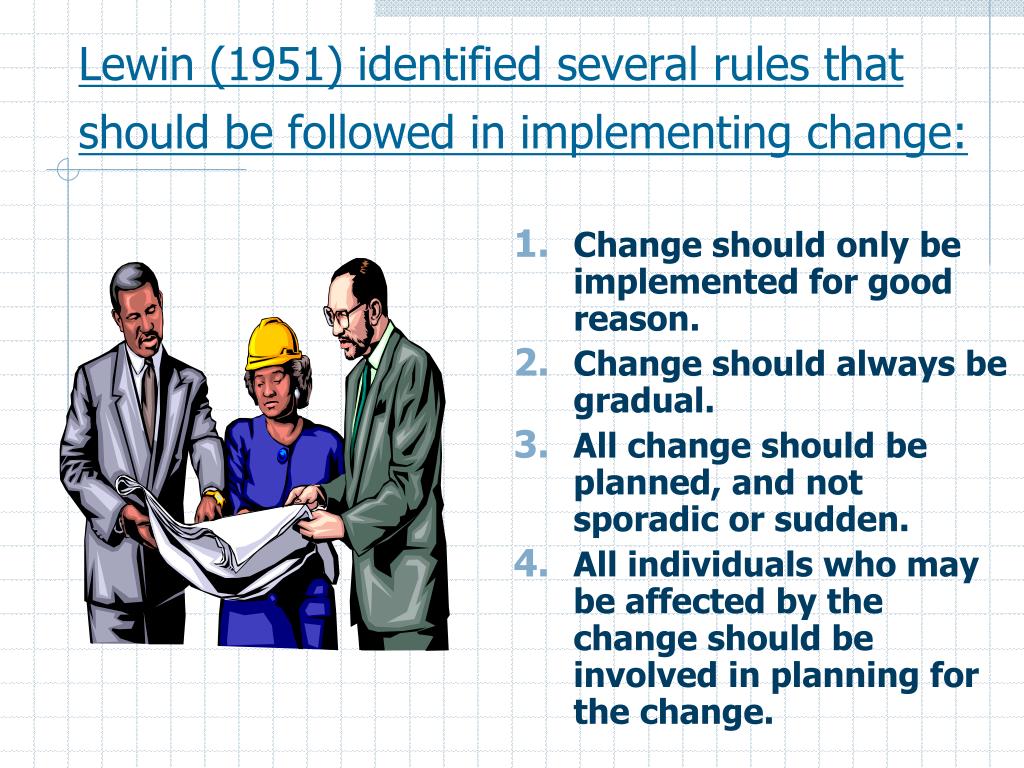 Lewin (1951) identified several rules that should be followed in implementing change:

1. Change should only be implemented for good reason.
2. Change should always be gradual.
3. All change should be planned, and not sporadic or sudden.
4. All individuals who may be affected by the change should be involved in planning for the change.